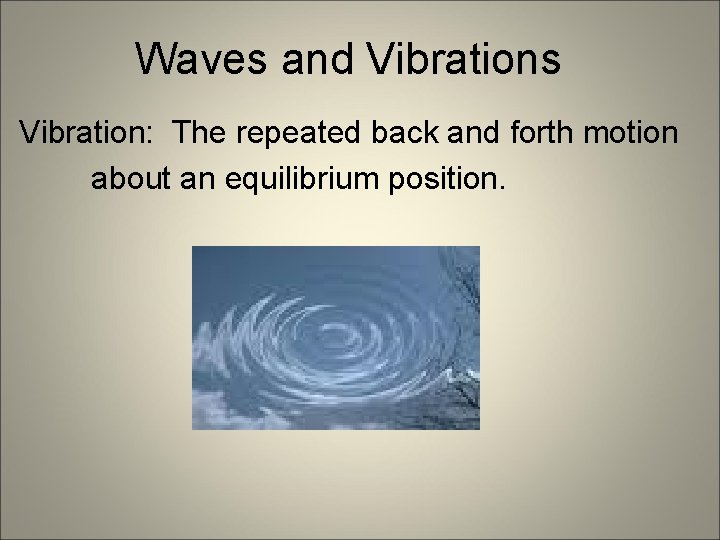 Waves and Vibrations

Vibration:  The repeated back and forth motion about an equilibrium position.